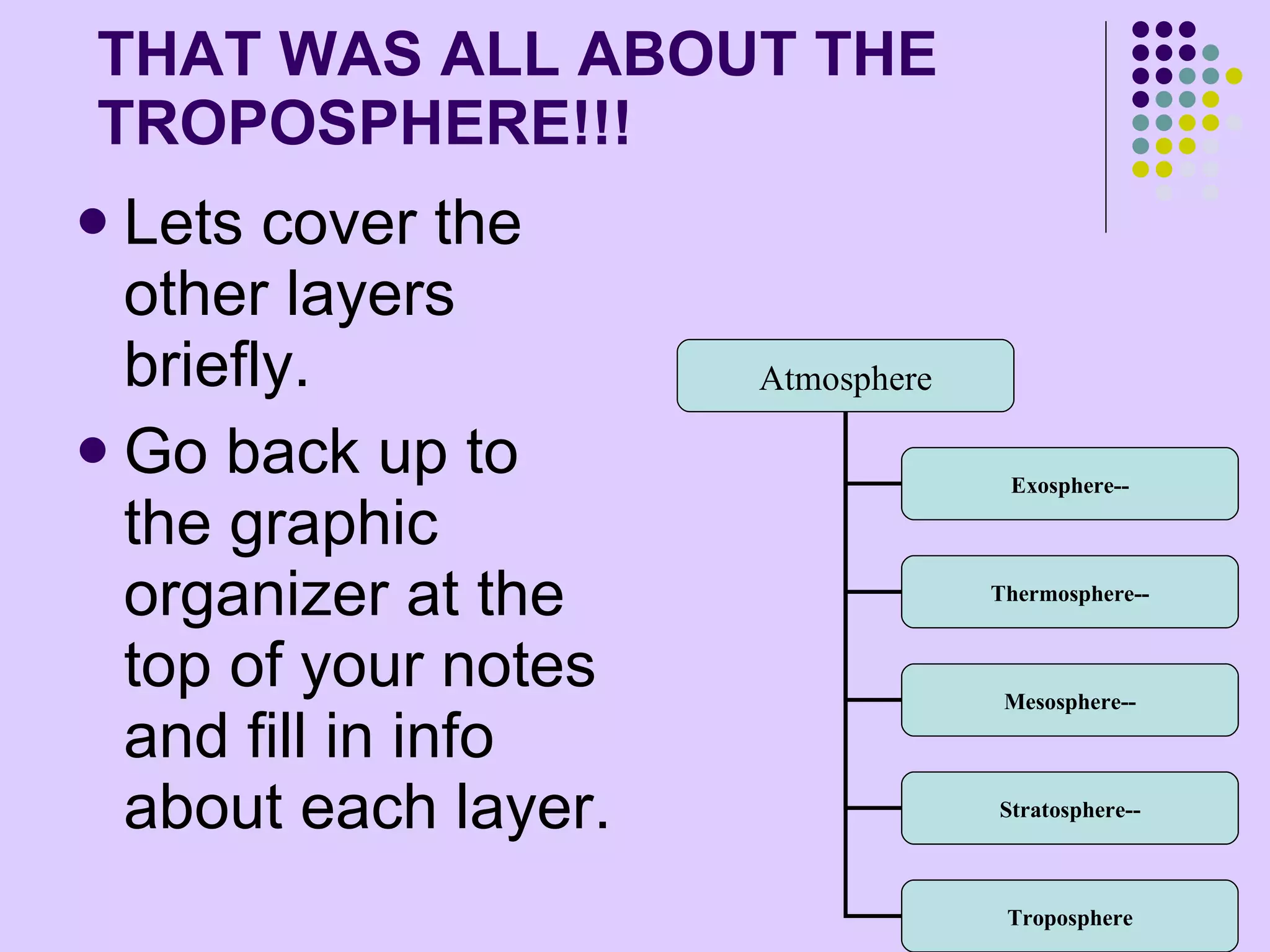 THAT WAS ALL ABOUT THE TROPOSPHERE!!!

- Lets cover the other layers briefly.
- Go back up to the graphic organizer at the top of your notes and fill in info about each layer.

Atmosphere

Exosphere--

Thermosphere--

Mesosphere--

Stratosphere--

Troposphere